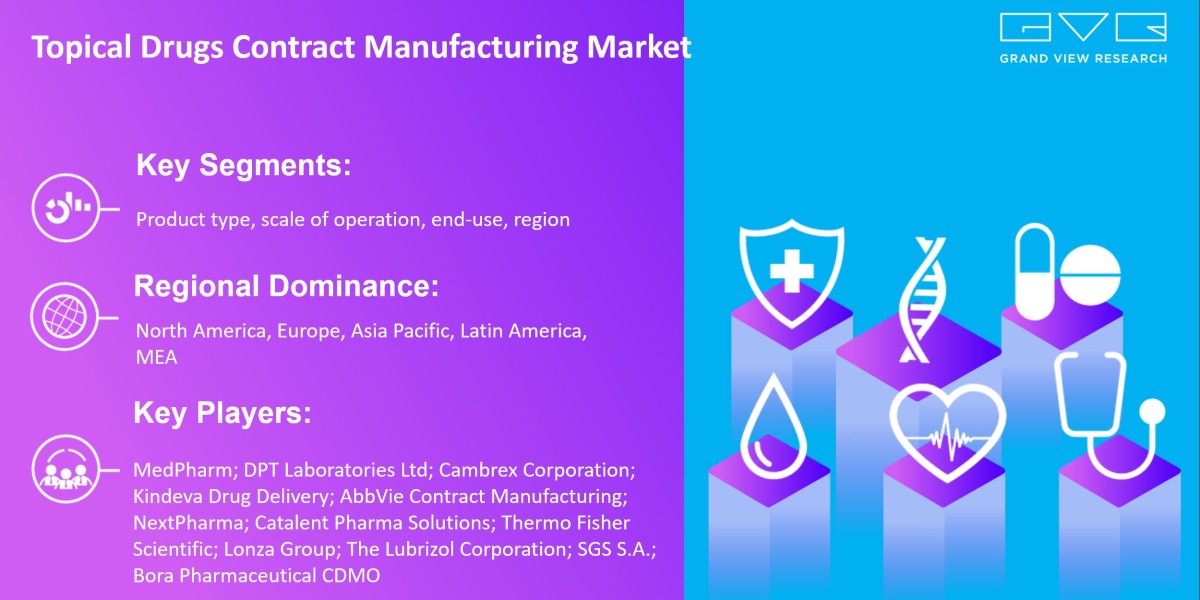 Topical Drugs Contract Manufacturing Market

GVR
GRAND VIEW RESEARCH

Key Segments:

Product type, scale of operation, end-use, region

Regional Dominance:

North America, Europe, Asia Pacific, Latin America, MEA

Key Players:

MedPharm; DPT Laboratories Ltd; Cambrex Corporation; Kindeva Drug Delivery; AbbVie Contract Manufacturing; NextPharma; Catalent Pharma Solutions; Thermo Fisher Scientific; Lonza Group; The Lubrizol Corporation; SGS S.A.; Bora Pharmaceutical CDMO